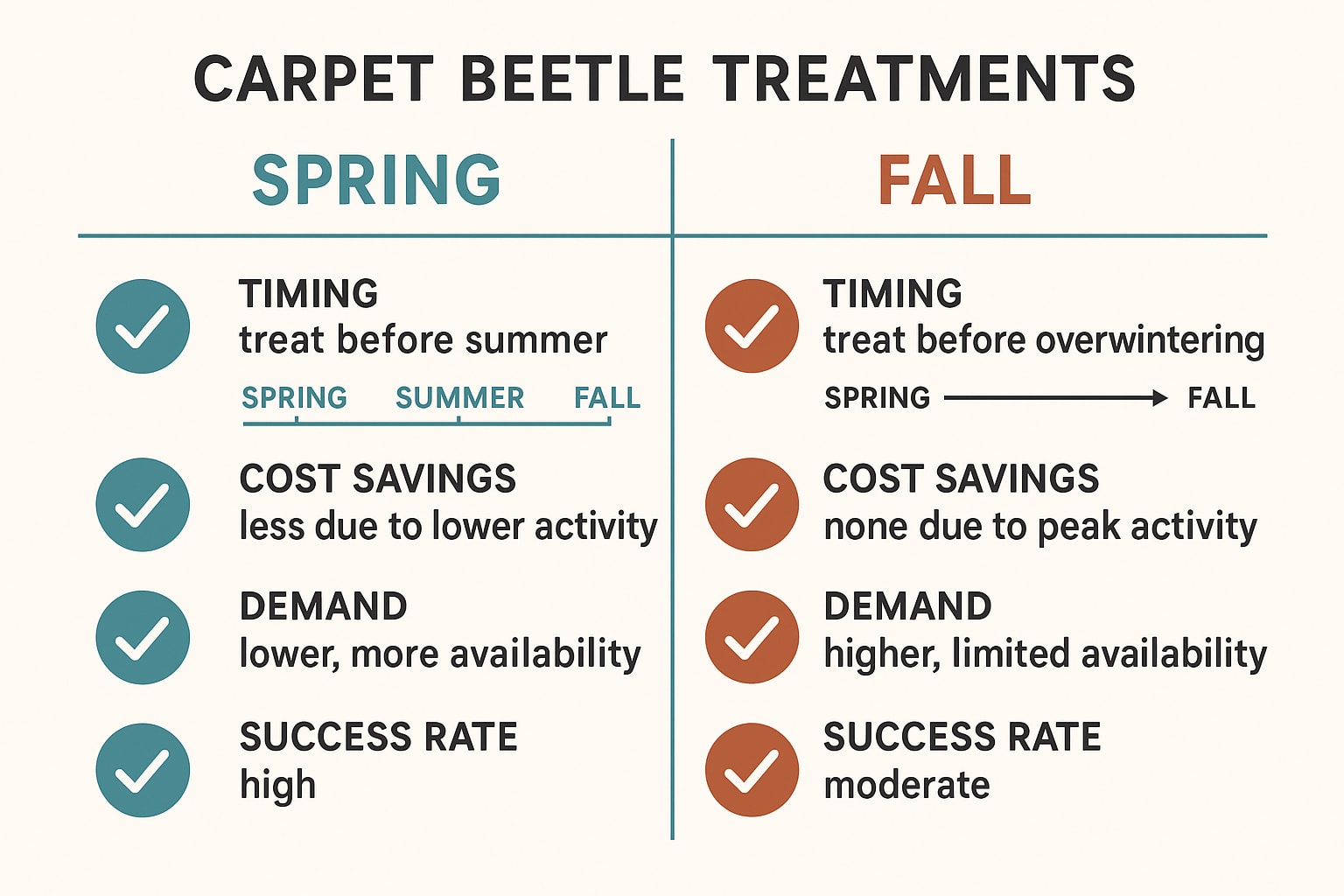 CARPET BEETLE TREATMENTS

SPRING

TIMING
treat before summer

SPRING SUMMER FALL

COST SAVINGS
less due to lower activity

DEMAND
lower, more availability

SUCCESS RATE
high

FALL

TIMING
treat before overwintering

SPRING FALL

COST SAVINGS
none due to peak activity

DEMAND
higher, limited availability

SUCCESS RATE
moderate